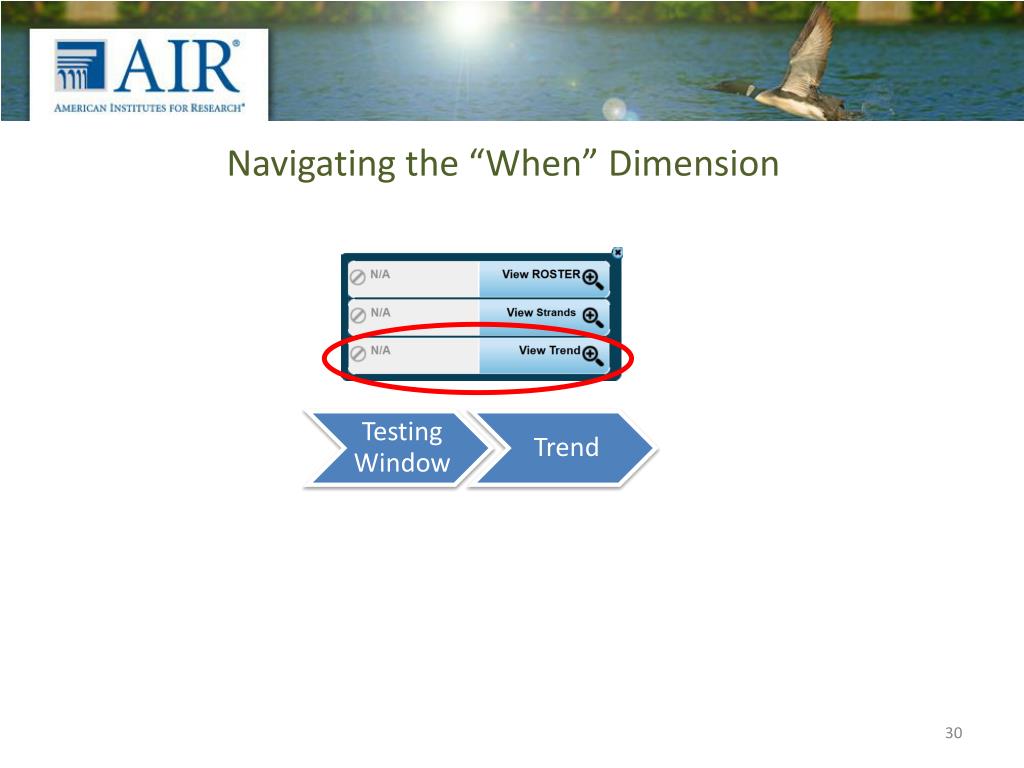 AIR®
AMERICAN INSTITUTES FOR RESEARCH®

Navigating the “When” Dimension

N/A
View ROSTER
N/A
View Strands
N/A
View Trend

Testing Window
Trend

30